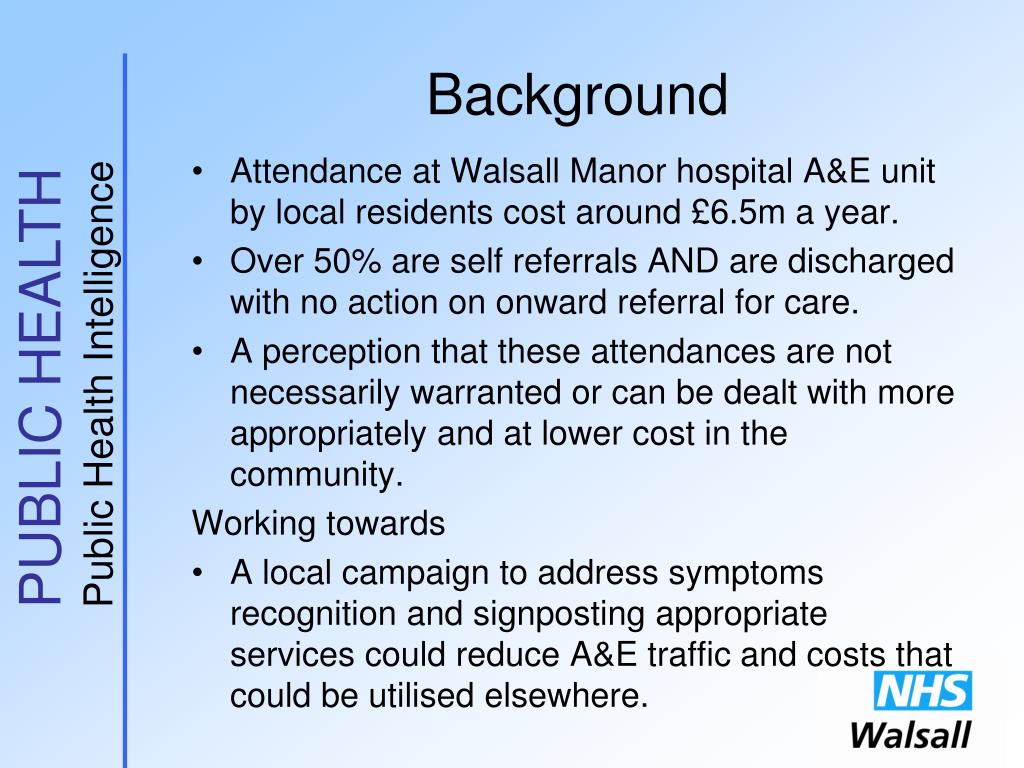 PUBLIC HEALTH
Public Health Intelligence

Background

• Attendance at Walsall Manor hospital A&E unit by local residents cost around £6.5m a year.
• Over 50% are self referrals AND are discharged with no action on onward referral for care.
• A perception that these attendances are not necessarily warranted or can be dealt with more appropriately and at lower cost in the community.

Working towards
• A local campaign to address symptoms recognition and signposting appropriate services could reduce A&E traffic and costs that could be utilised elsewhere.

NHS
Walsall